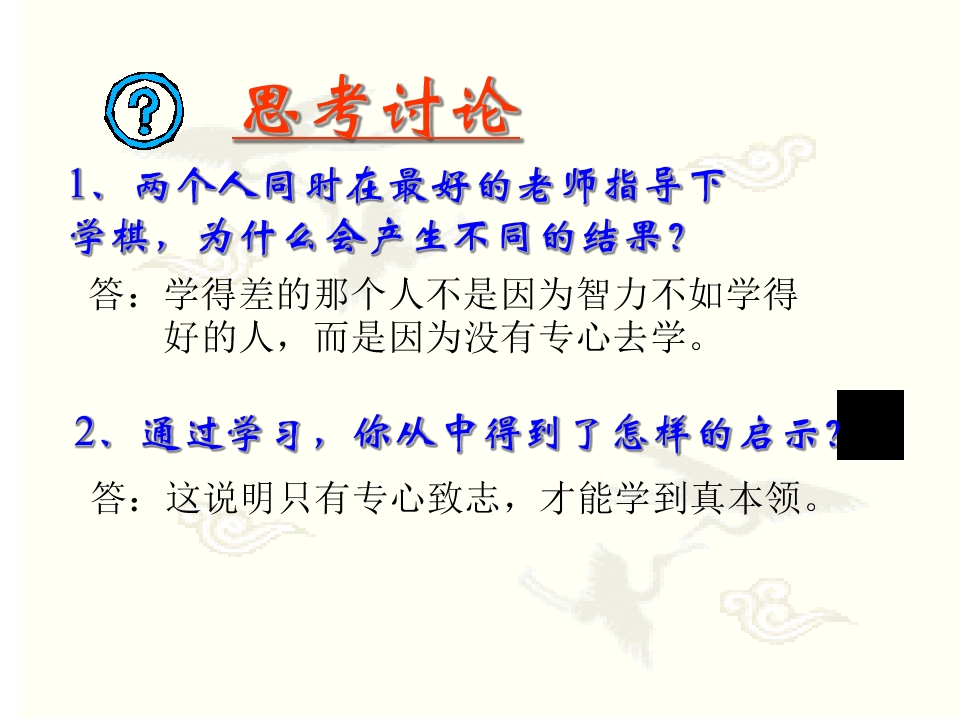 ?

思考讨论

1、两个人同时在最好的老师指导下学棋，为什么会产生不同的结果？

答：学得差的那个人不是因为智力不如学得好的人，而是因为没有专心去学。

2、通过学习，你从中得到了怎样的启示？

答：这说明只有专心致志，才能学到真本领。